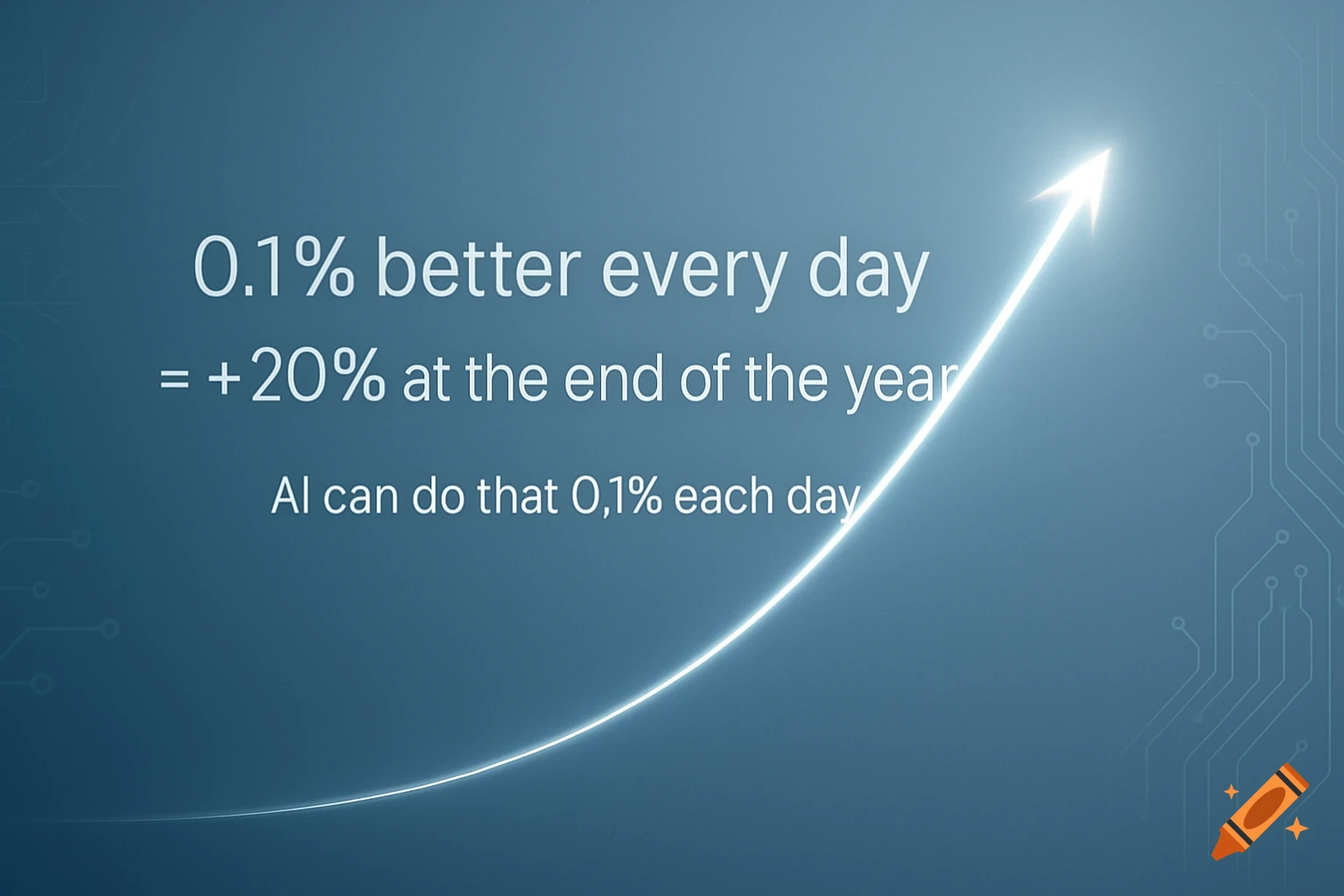 0.1% better every day

= +20% at the end of the year

AI can do that 0,1% each day